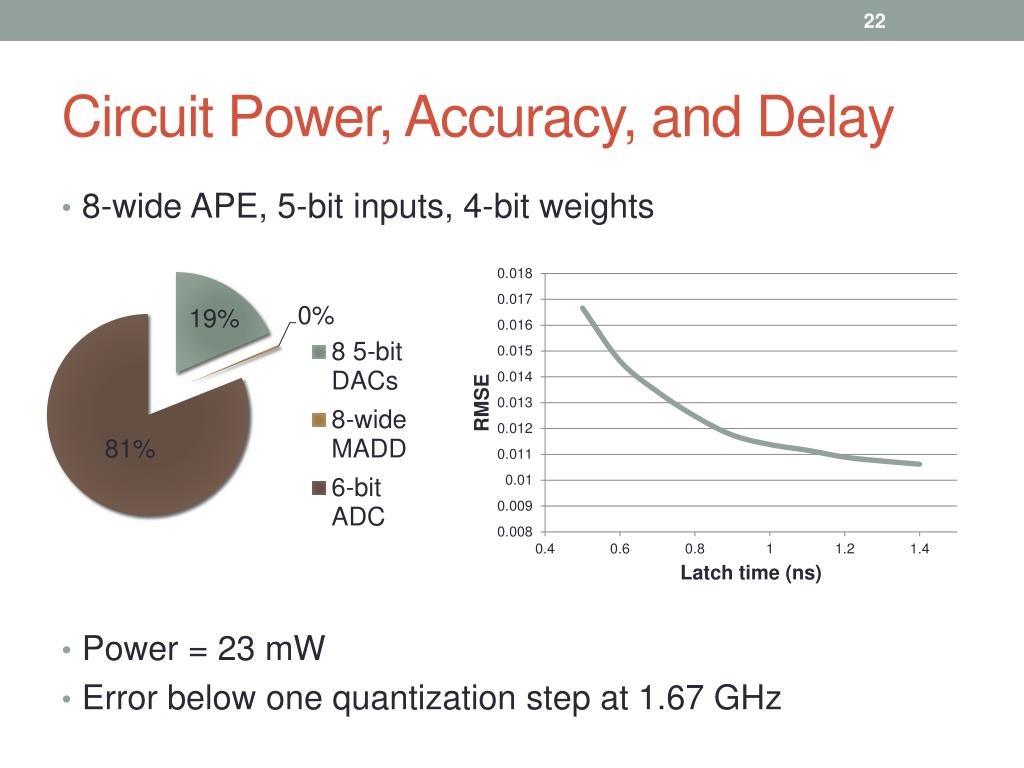 22

Circuit Power, Accuracy, and Delay

• 8-wide APE, 5-bit inputs, 4-bit weights

19%
0%
81%
8 5-bit DACs
8-wide MADD
6-bit ADC

0.018
0.017
0.016
0.015
0.014
0.013
0.012
0.011
0.01
0.009
0.008
RMSE
0.4 0.6 0.8 1 1.2 1.4
Latch time (ns)

• Power = 23 mW
• Error below one quantization step at 1.67 GHz